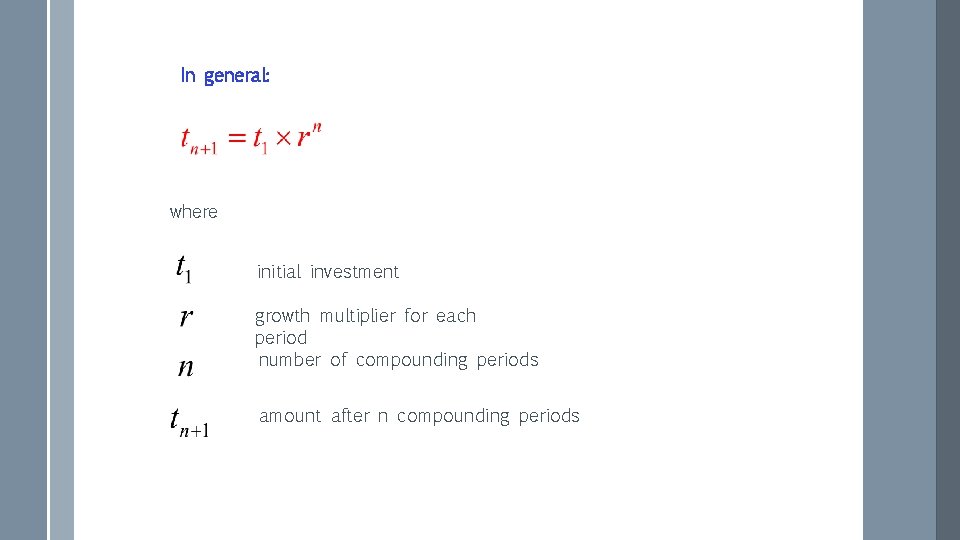 In general:

$t_{n+1} = t_1 \times r^n$

where

$t_1$ initial investment

$r$ growth multiplier for each period

$n$ number of compounding periods

$t_{n+1}$ amount after n compounding periods